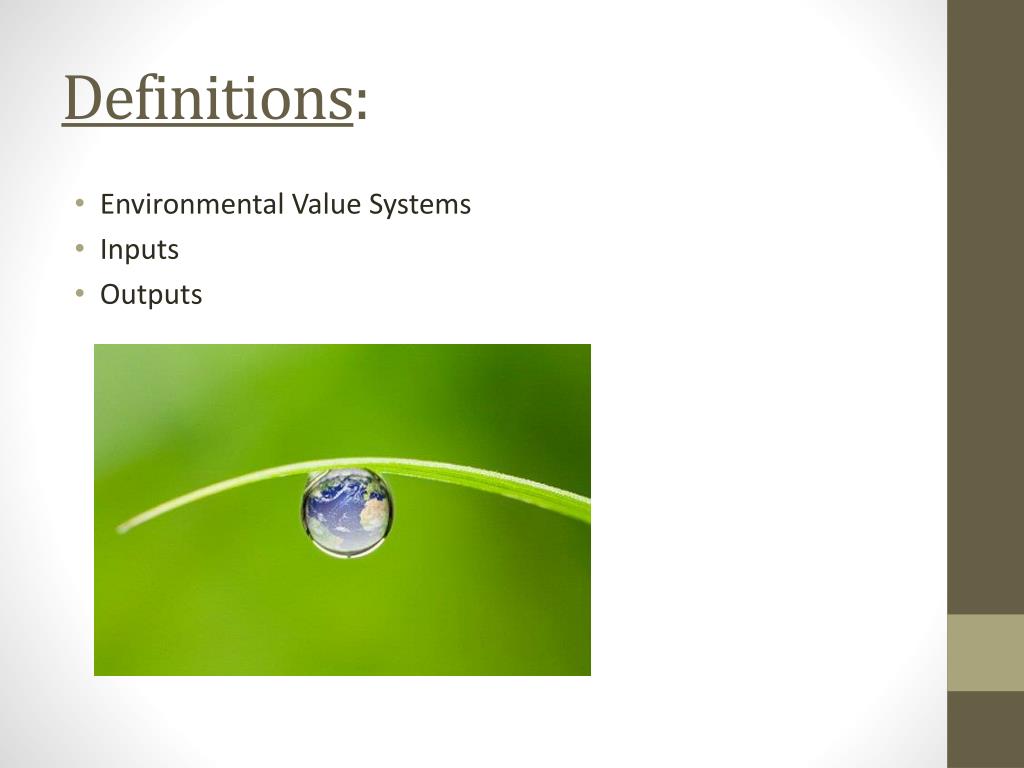 Definitions:

• Environmental Value Systems
• Inputs
• Outputs